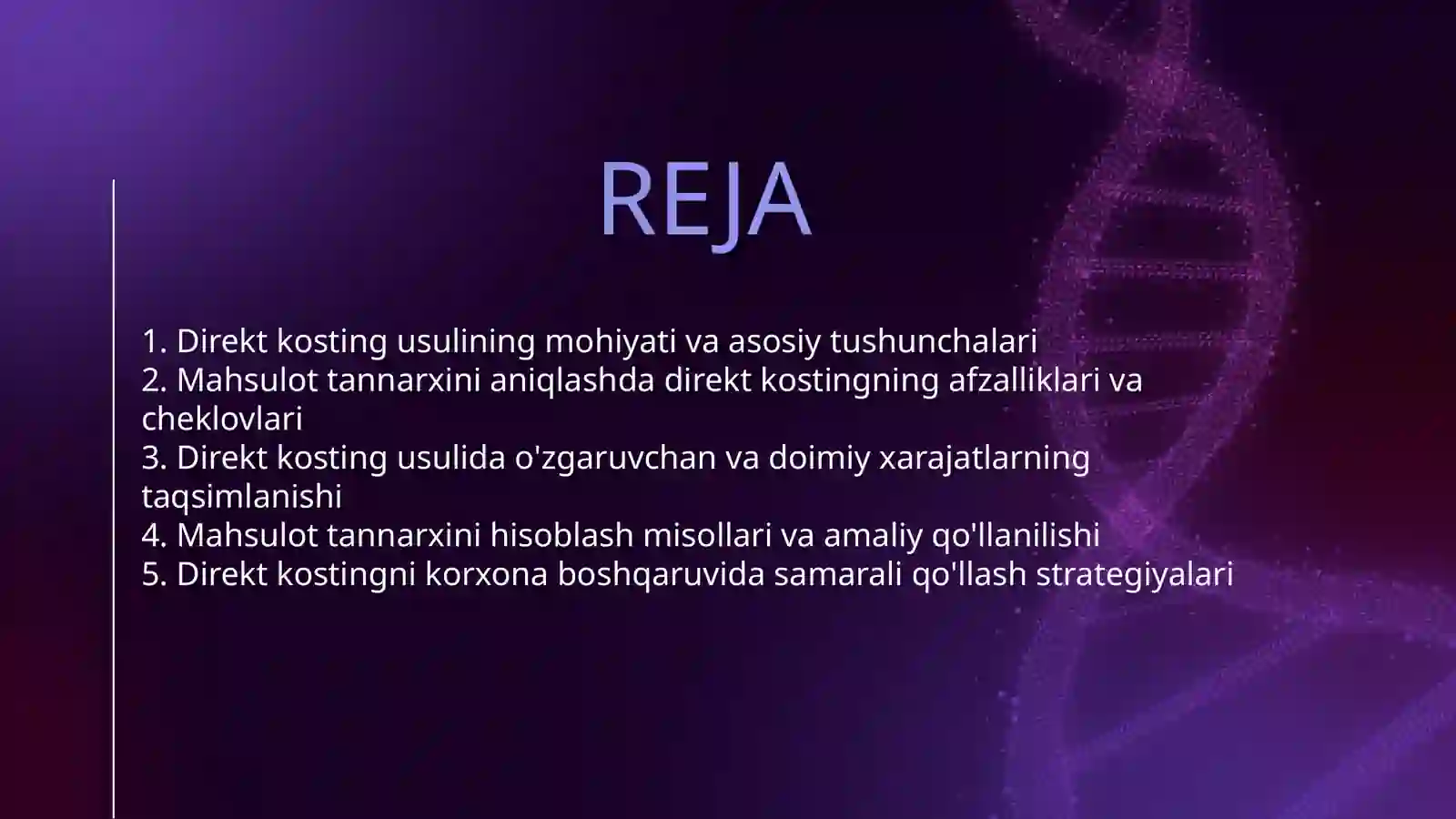 REJA

1. Direkt kosting usulining mohiyati va asosiy tushunchalari
2. Mahsulot tannarxini aniqlashda direkt kostingning afzalliklari va cheklovlari
3. Direkt kosting usulida o'zgaruvchan va doimiy xarajatlarning taqsimlanishi
4. Mahsulot tannarxini hisoblash misollari va amaliy qo'llanilishi
5. Direkt kostingni korxona boshqaruvida samarali qo'llash strategiyalari